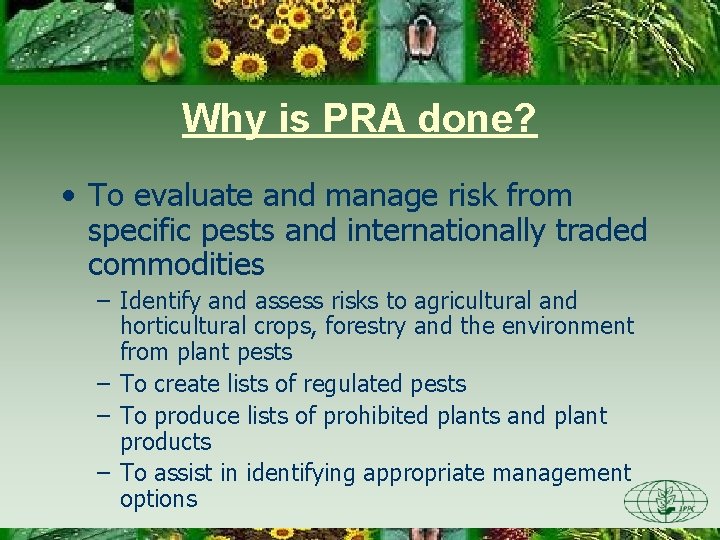 Why is PRA done?

• To evaluate and manage risk from specific pests and internationally traded commodities

– Identify and assess risks to agricultural and horticultural crops, forestry and the environment from plant pests

– To create lists of regulated pests

– To produce lists of prohibited plants and plant products

– To assist in identifying appropriate management options

IPPC